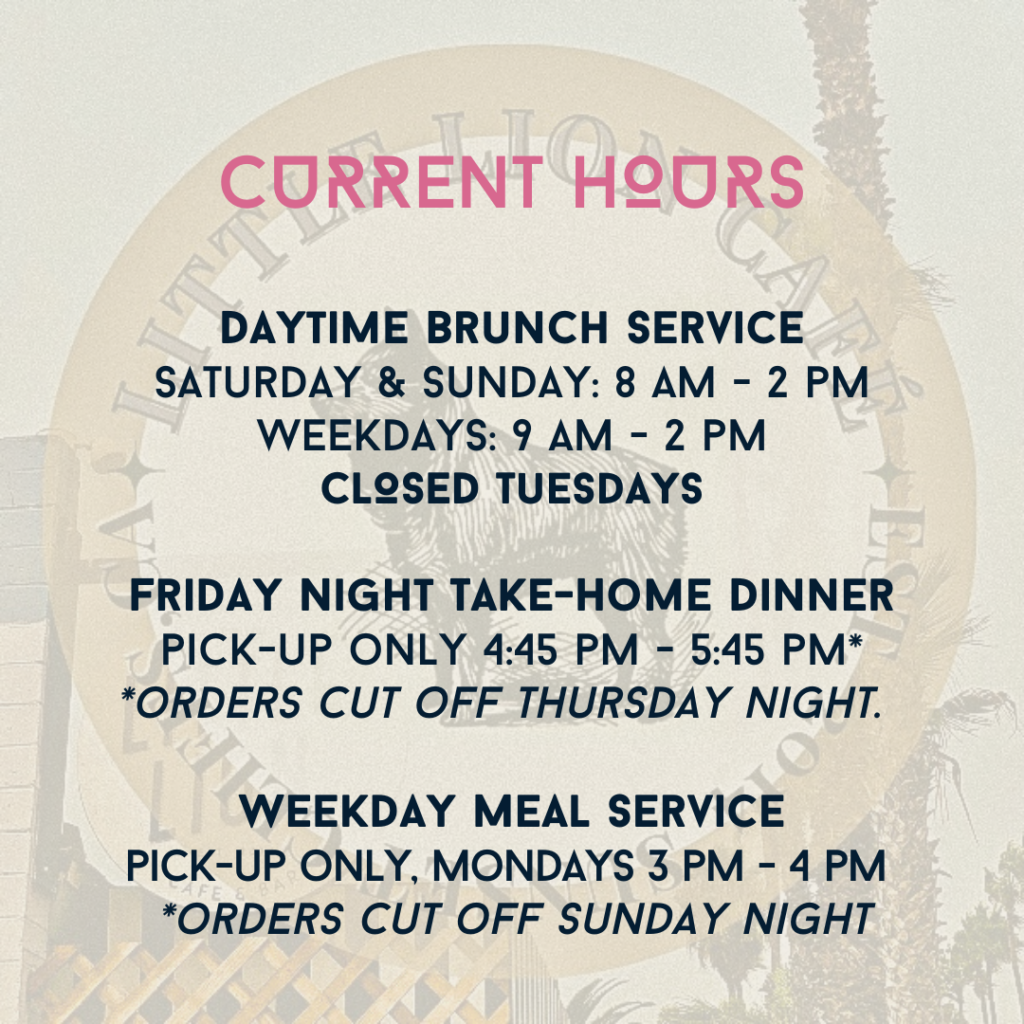 CURRENT HOURS

DAYTIME BRUNCH SERVICE
SATURDAY & SUNDAY: 8 AM - 2 PM
WEEKDAYS: 9 AM - 2 PM
CLOSED TUESDAYS

FRIDAY NIGHT TAKE-HOME DINNER
PICK-UP ONLY 4:45 PM - 5:45 PM*
*ORDERS CUT OFF THURSDAY NIGHT.

WEEKDAY MEAL SERVICE
PICK-UP ONLY, MONDAYS 3 PM - 4 PM
*ORDERS CUT OFF SUNDAY NIGHT